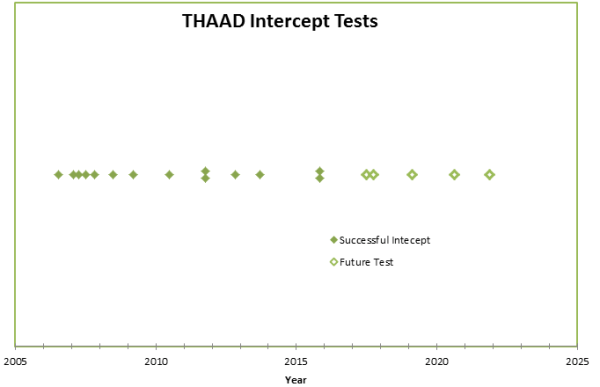 THAAD Intercept Tests

Successful Intecept
Future Test

2005
2010
2015
2020
2025
Year